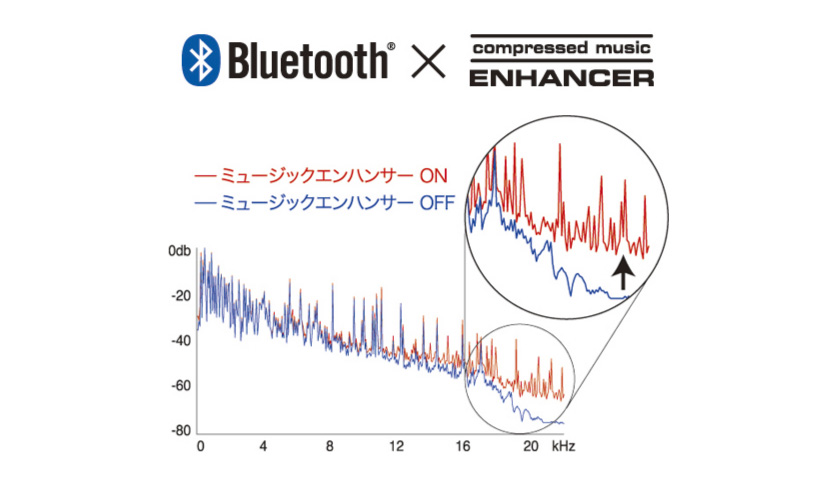 Bluetooth® × compressed music ENHANCER

— ミュージックエンハンサー ON
— ミュージックエンハンサー OFF

0db
-20
-40
-60
-80
0
4
8
12
16
20
kHz